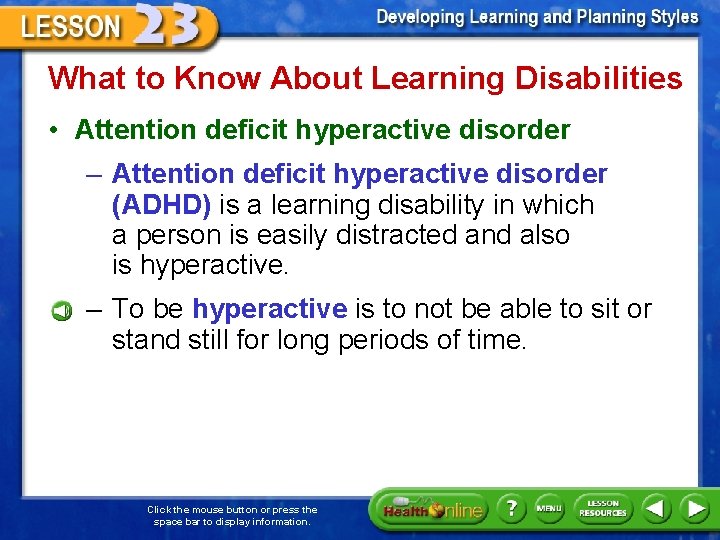 LESSON 23

Developing Learning and Planning Styles

What to Know About Learning Disabilities

• Attention deficit hyperactive disorder

– Attention deficit hyperactive disorder (ADHD) is a learning disability in which a person is easily distracted and also is hyperactive.

– To be hyperactive is to not be able to sit or stand still for long periods of time.

Click the mouse button or press the space bar to display information.

Health Online

?

MENU

LESSON RESOURCES